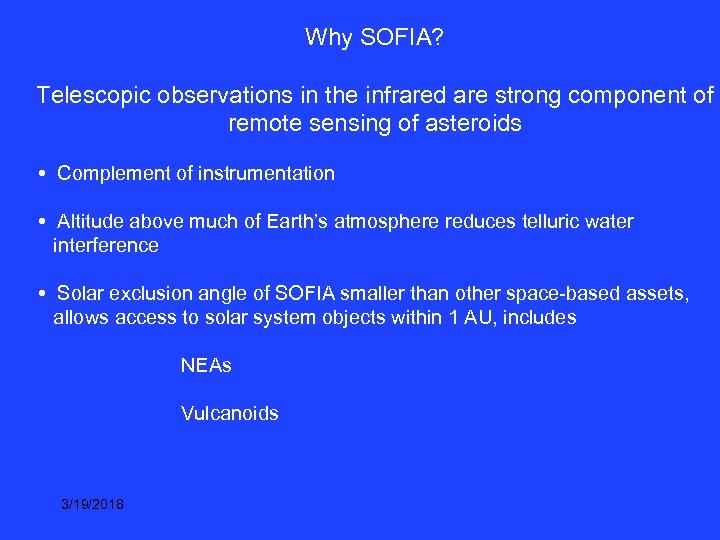 Why SOFIA?

Telescopic observations in the infrared are strong component of remote sensing of asteroids

• Complement of instrumentation

• Altitude above much of Earth's atmosphere reduces telluric water interference

• Solar exclusion angle of SOFIA smaller than other space-based assets, allows access to solar system objects within 1 AU, includes

NEAs

Vulcanoids

3/19/2018